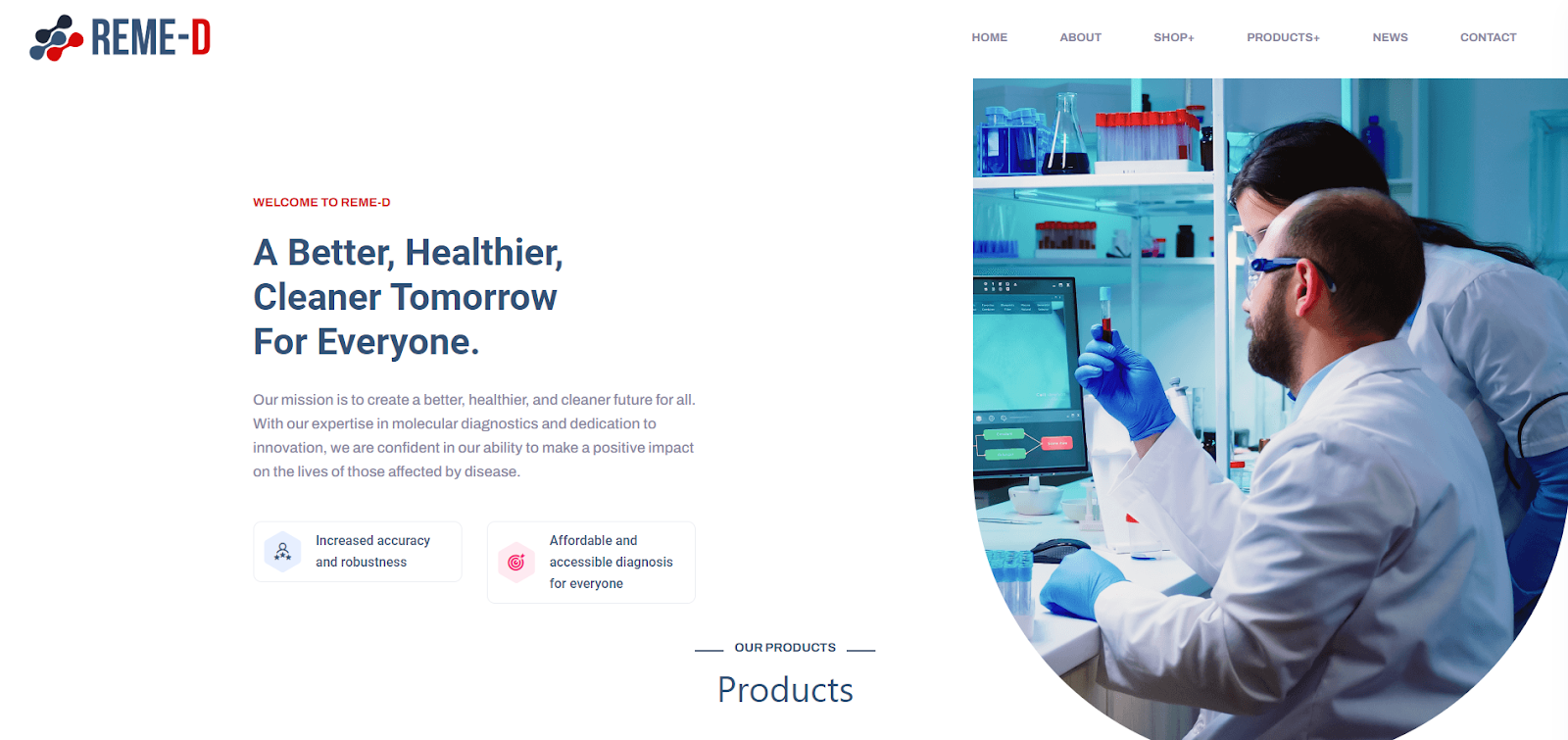 REME-D

HOME ABOUT SHOP+ PRODUCTS+ NEWS CONTACT

WELCOME TO REME-D

A Better, Healthier, Cleaner Tomorrow For Everyone.

Our mission is to create a better, healthier, and cleaner future for all. With our expertise in molecular diagnostics and dedication to innovation, we are confident in our ability to make a positive impact on the lives of those affected by disease.

Increased accuracy and robustness

Affordable and accessible diagnosis for everyone

OUR PRODUCTS

Products